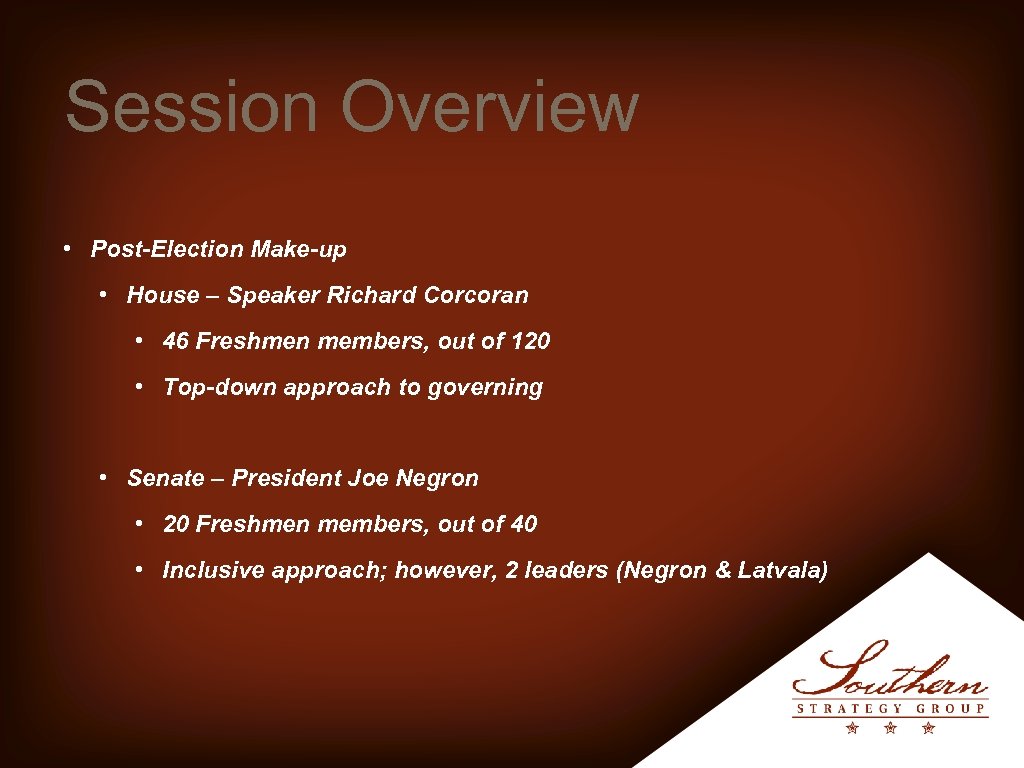 Session Overview

• Post-Election Make-up

• House – Speaker Richard Corcoran

• 46 Freshmen members, out of 120

• Top-down approach to governing

• Senate – President Joe Negron

• 20 Freshmen members, out of 40

• Inclusive approach; however, 2 leaders (Negron & Latvala)

Southern
STRATEGY GROUP